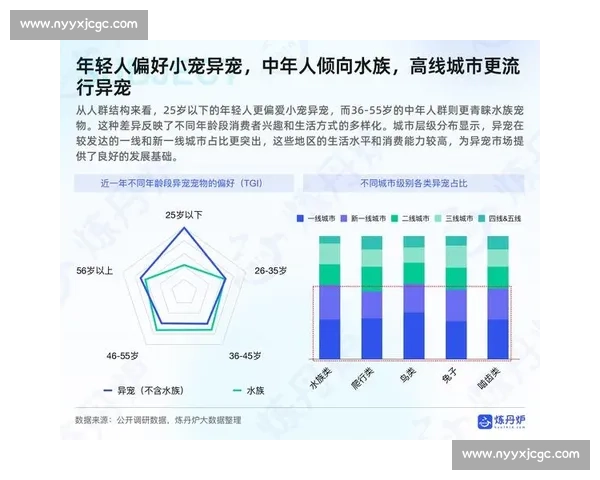 www.nyyxjcgc.com

年轻人偏好小宠异宠，中年人倾向水族，高线城市更流行异宠

从人群结构来看，25岁以下的年轻人更偏爱小宠异宠，而36-55岁的中年人群则更青睐水族宠物。这种差异反映了不同年龄段消费者兴趣和生活方式的多样化。城市层级分布显示，异宠在较发达的一线和新一线城市占比更突出，这些地区的生活水平和消费能力较高，为异宠市场提供了良好的发展基础。

近一年不同年龄段异宠宠物的偏好（TGI）

25岁以下
26-35岁
36-45岁
46-55岁
56岁以上

异宠（不含水族）
水族

不同城市级别各类异宠占比

一线城市
新一线城市
二线城市
三线城市
四线&五线

水族类
爬行类
鸟类
兔子
啮齿类

数据来源：公开调研数据，炼丹炉大数据整理

炼丹炉

www.nyyxjcgc.com